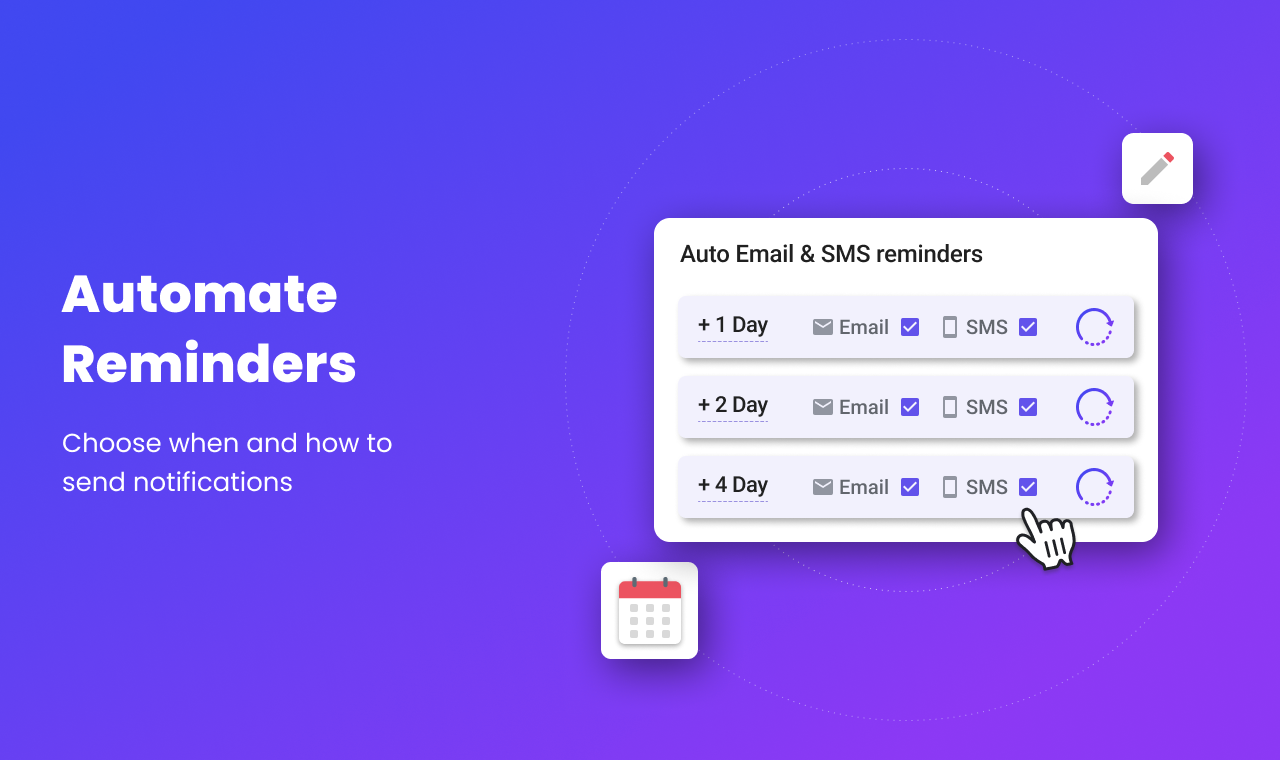 Automate Reminders

Choose when and how to send notifications

Auto Email & SMS reminders

+ 1 Day Email SMS

+ 2 Day Email SMS

+ 4 Day Email SMS